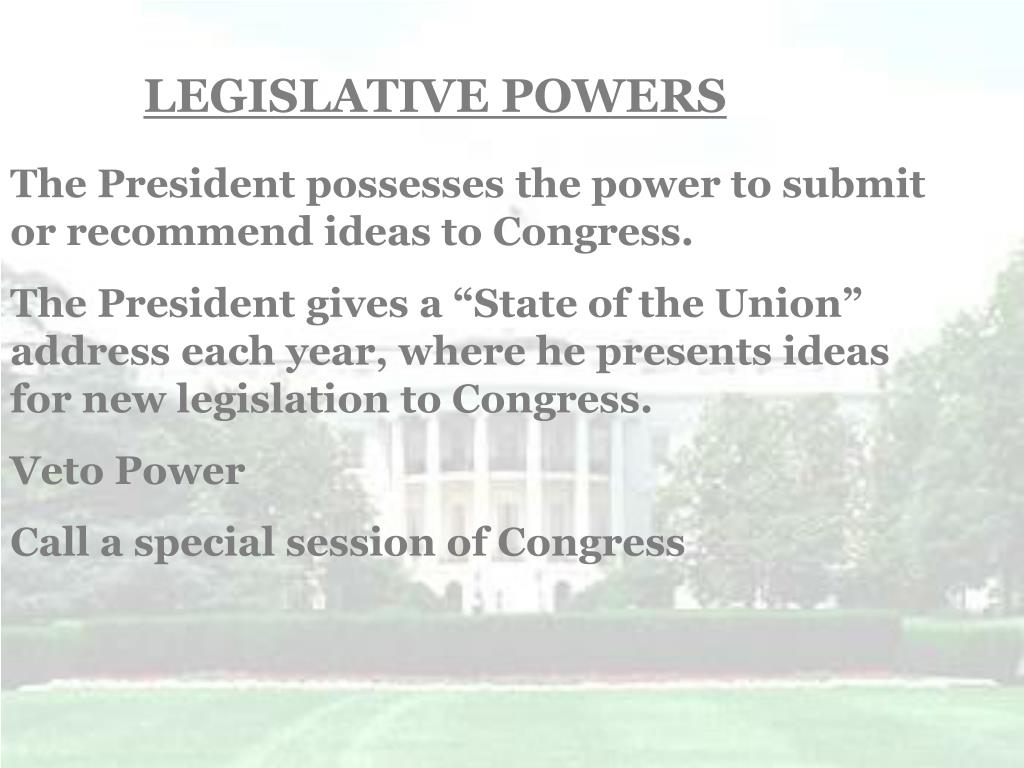 LEGISLATIVE POWERS

The President possesses the power to submit or recommend ideas to Congress.

The President gives a “State of the Union” address each year, where he presents ideas for new legislation to Congress.

Veto Power

Call a special session of Congress